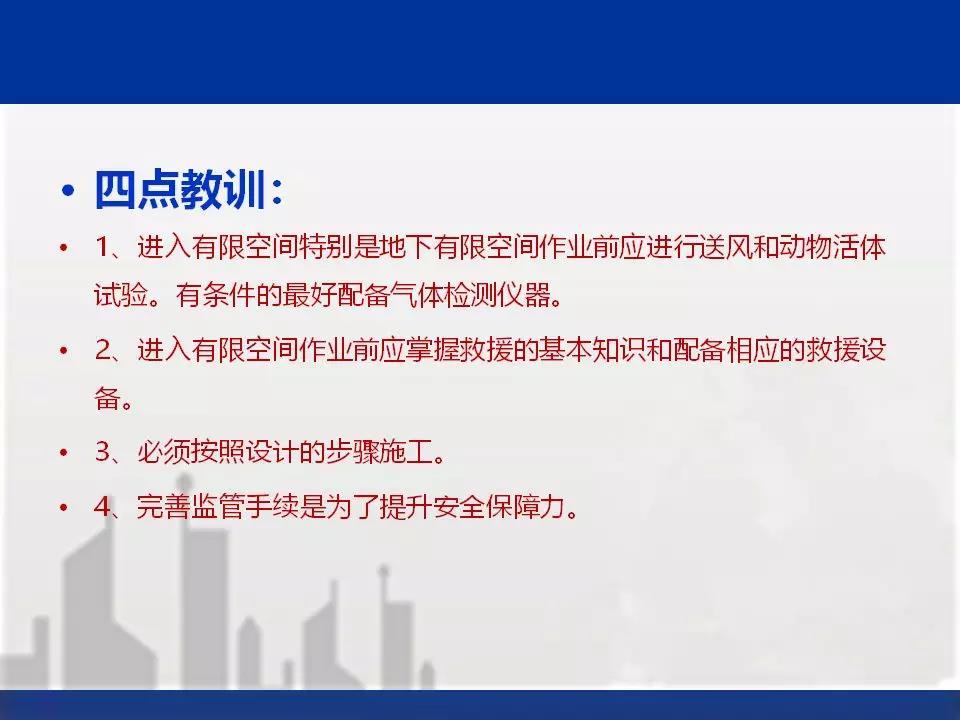 • 四点教训：

• 1、进入有限空间特别是地下有限空间作业前应进行送风和动物活体试验。有条件的最好配备气体检测仪器。

• 2、进入有限空间作业前应掌握救援的基本知识和配备相应的救援设备。

• 3、必须按照设计的步骤施工。

• 4、完善监管手续是为了提升安全保障力。